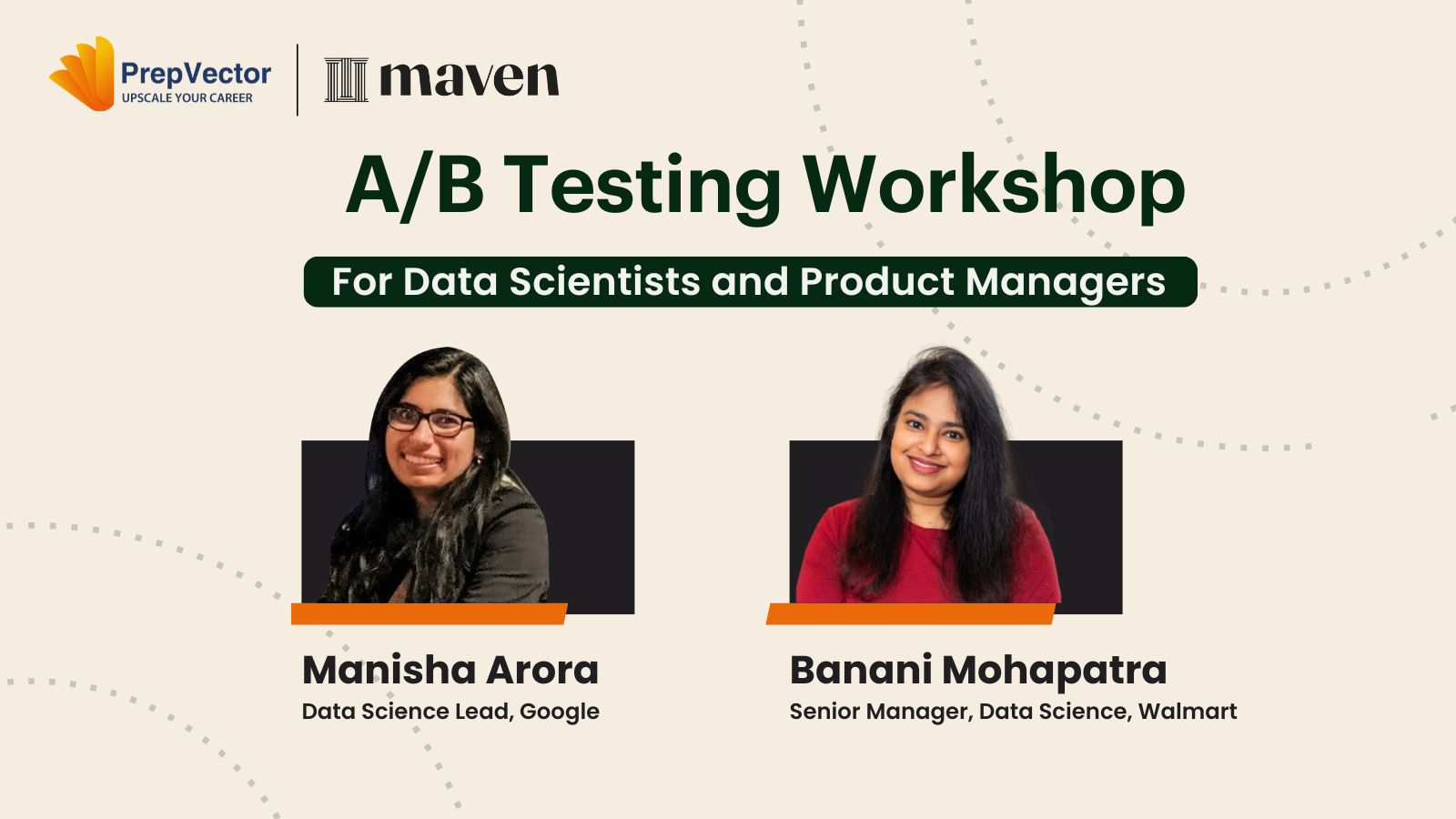 PrepVector
UPSCALE YOUR CAREER

maven

A/B Testing Workshop

For Data Scientists and Product Managers

Manisha Arora
Data Science Lead, Google

Banani Mohapatra
Senior Manager, Data Science, Walmart